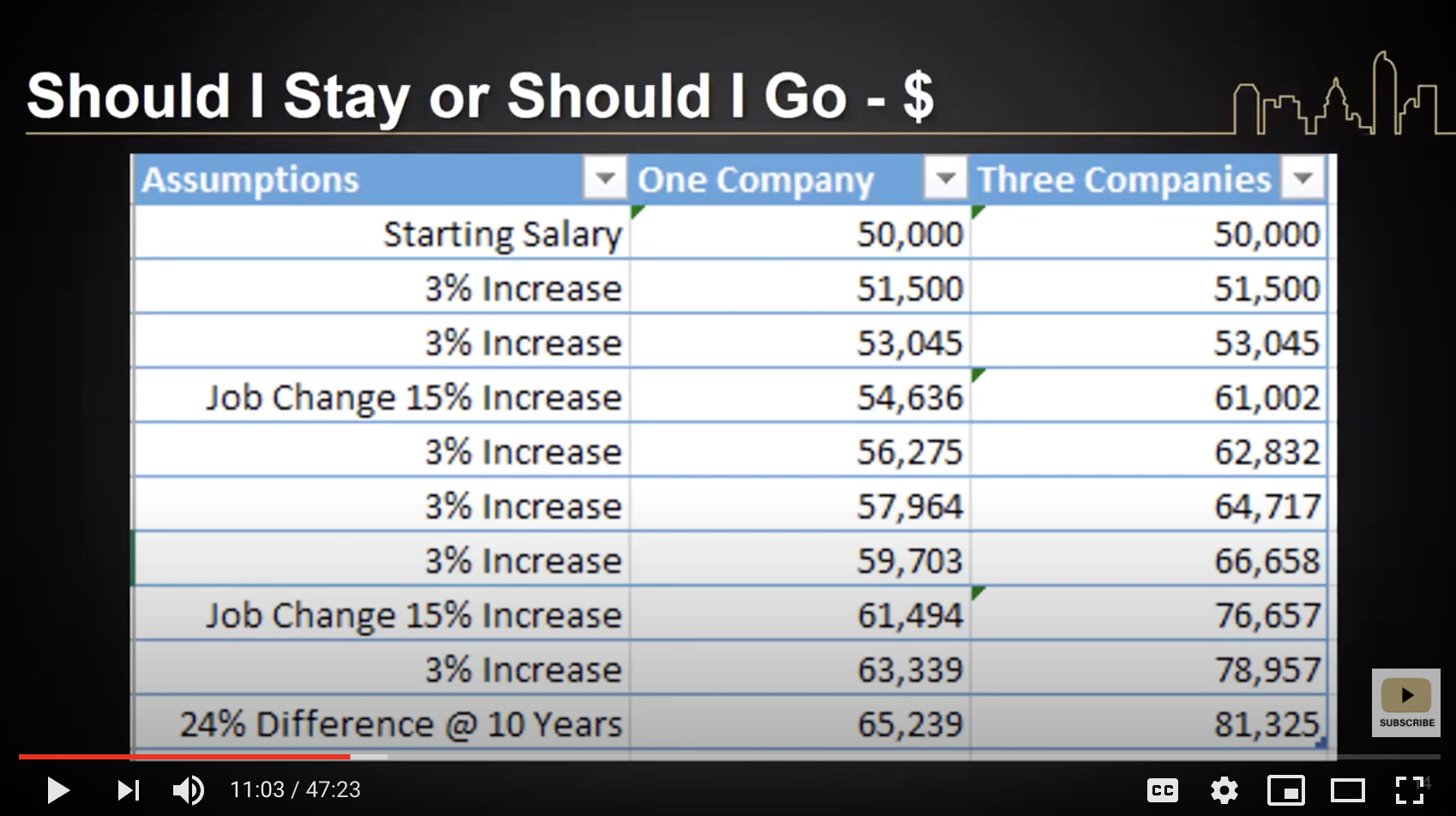 Should I Stay or Should I Go - $

| Assumptions | One Company | Three Companies |
|---|---|---|
| Starting Salary | 50,000 | 50,000 |
| 3% Increase | 51,500 | 51,500 |
| 3% Increase | 53,045 | 53,045 |
| Job Change 15% Increase | 54,636 | 61,002 |
| 3% Increase | 56,275 | 62,832 |
| 3% Increase | 57,964 | 64,717 |
| 3% Increase | 59,703 | 66,658 |
| Job Change 15% Increase | 61,494 | 76,657 |
| 3% Increase | 63,339 | 78,957 |
| 24% Difference @ 10 Years | 65,239 | 81,325 |

SUBSCRIBE

11:03 / 47:23

CC